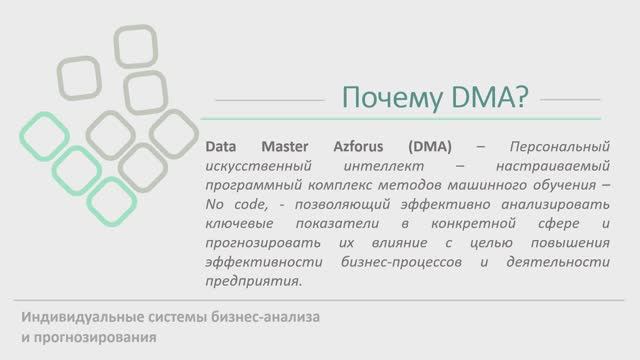 Почему DMA?

Data Master Azforus (DMA) – Персональный искусственный интеллект – настраиваемый программный комплекс методов машинного обучения – No code, - позволяющий эффективно анализировать ключевые показатели в конкретной сфере и прогнозировать их влияние с целью повышения эффективности бизнес-процессов и деятельности предприятия.

Индивидуальные системы бизнес-анализа и прогнозирования